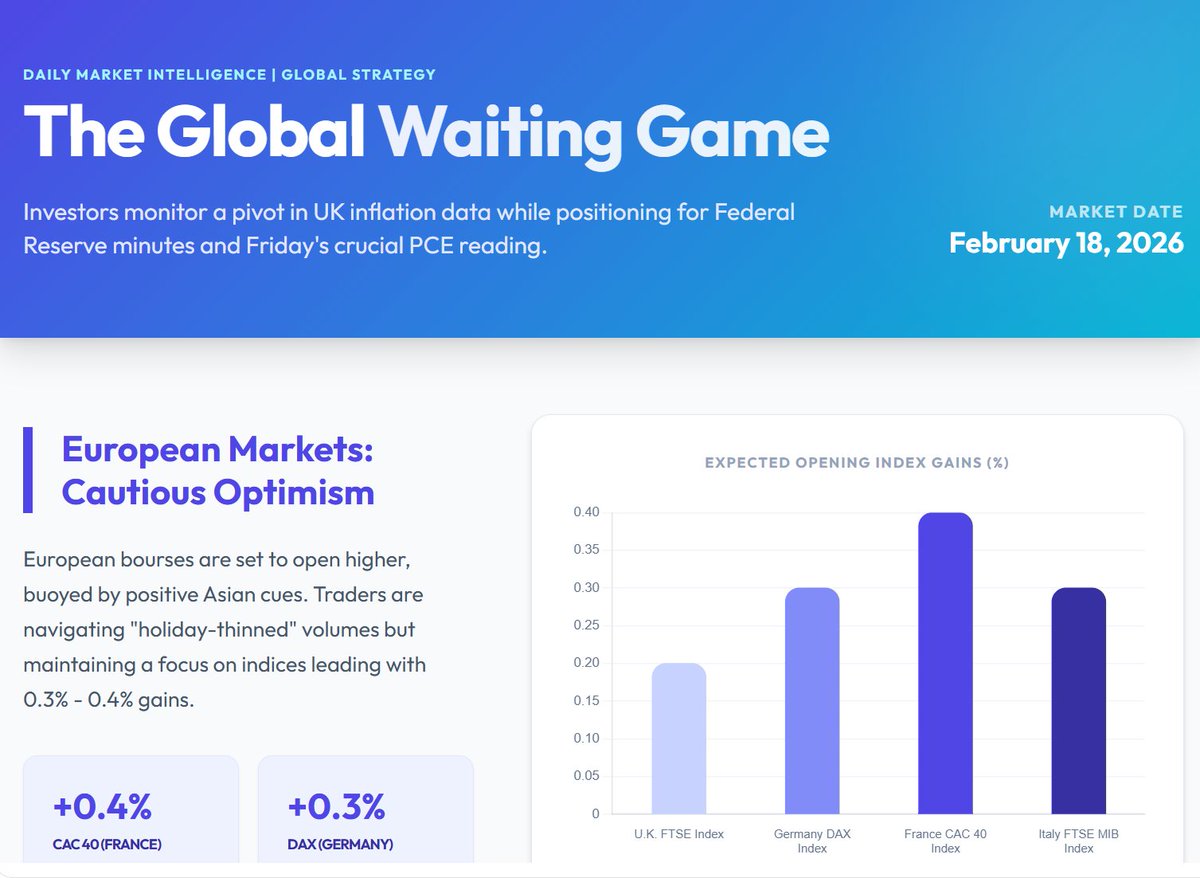 DAILY MARKET INTELLIGENCE | GLOBAL STRATEGY

The Global Waiting Game

Investors monitor a pivot in UK inflation data while positioning for Federal Reserve minutes and Friday's crucial PCE reading.

MARKET DATE
February 18, 2026

European Markets: Cautious Optimism

European bourses are set to open higher, buoyed by positive Asian cues. Traders are navigating "holiday-thinned" volumes but maintaining a focus on indices leading with 0.3% - 0.4% gains.

+0.4%
CAC 40 (FRANCE)

+0.3%
DAX (GERMANY)

EXPECTED OPENING INDEX GAINS (%)

0.40
0.35
0.30
0.25
0.20
0.15
0.10
0.05
0

U.K. FTSE Index
Germany DAX Index
France CAC 40 Index
Italy FTSE MIB Index